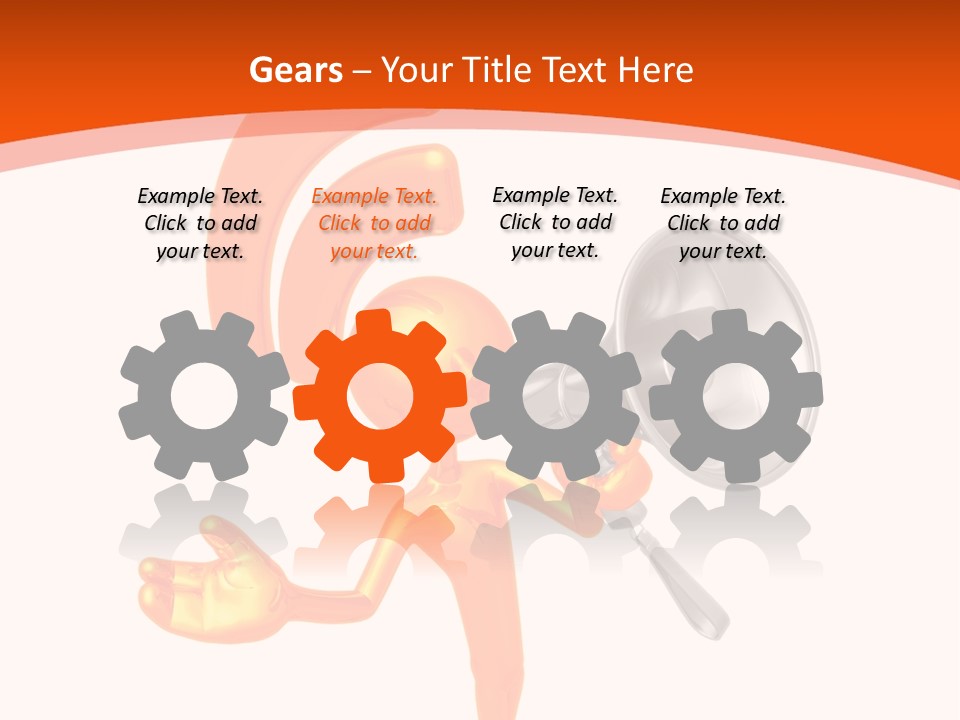 Gears – Your Title Text Here

Example Text. Click to add your text.

Example Text. Click to add your text.

Example Text. Click to add your text.

Example Text. Click to add your text.